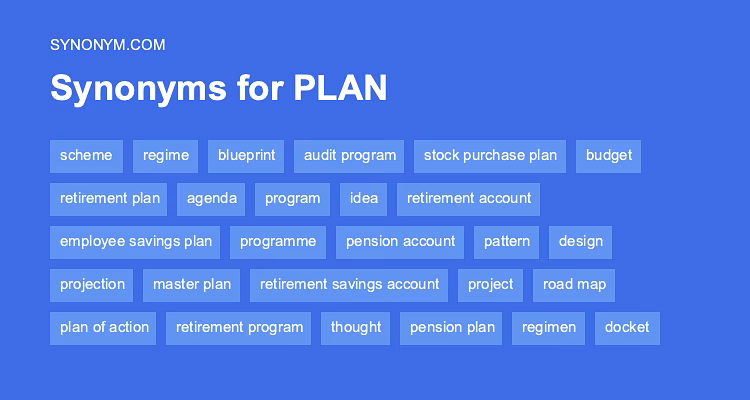 SYNONYM.COM

Synonyms for PLAN

scheme regime blueprint audit program stock purchase plan budget

retirement plan agenda program idea retirement account

employee savings plan programme pension account pattern design

projection master plan retirement savings account project road map

plan of action retirement program thought pension plan regimen docket